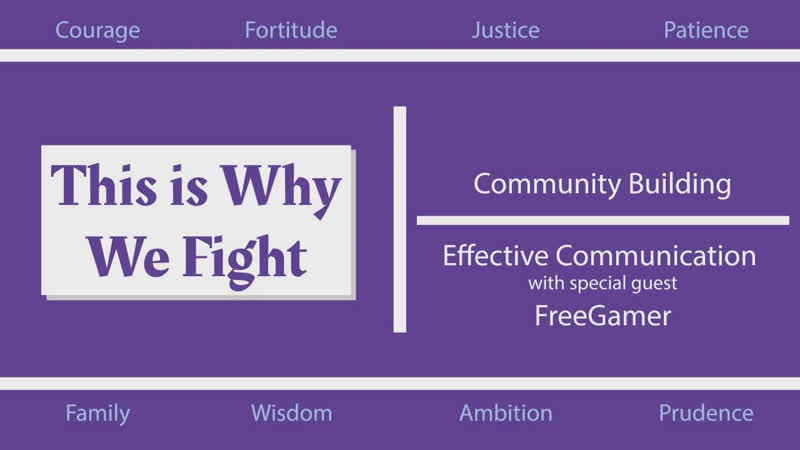 Courage Fortitude Justice Patience

This is Why We Fight

Community Building

Effective Communication
with special guest
FreeGamer

Family Wisdom Ambition Prudence